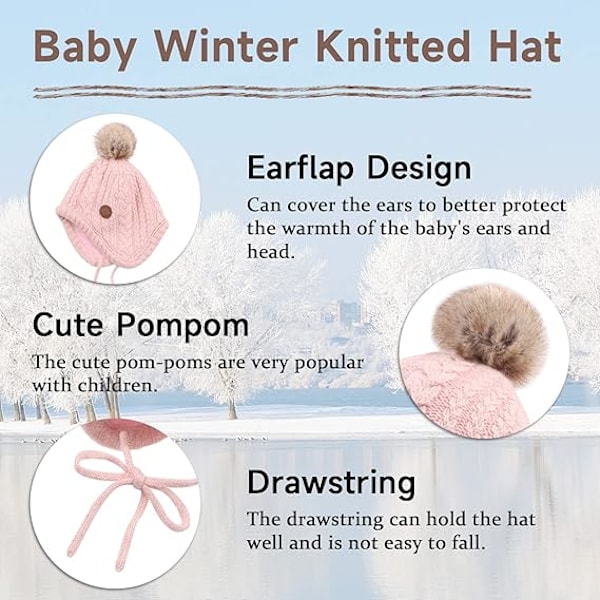 Baby Winter Knitted Hat

Earflap Design

Can cover the ears to better protect the warmth of the baby's ears and head.

Cute Pompom

The cute pom-poms are very popular with children.

Drawstring

The drawstring can hold the hat well and is not easy to fall.